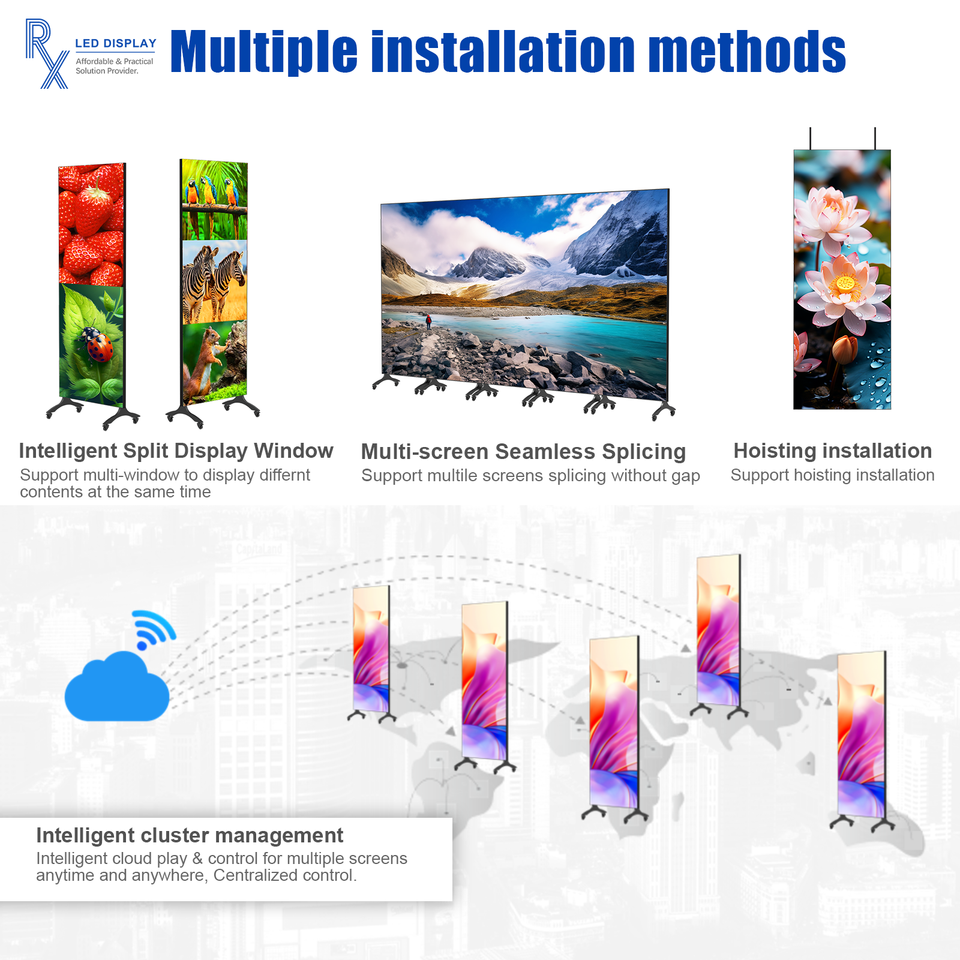 RX LED DISPLAY
Affordable & Practical Solution Provider.

Multiple installation methods

Intelligent Split Display Window
Support multi-window to display differnt contents at the same time

Multi-screen Seamless Splicing
Support multile screens splicing without gap

Hoisting installation
Support hoisting installation

Intelligent cluster management
Intelligent cloud play & control for multiple screens anytime and anywhere, Centralized control.